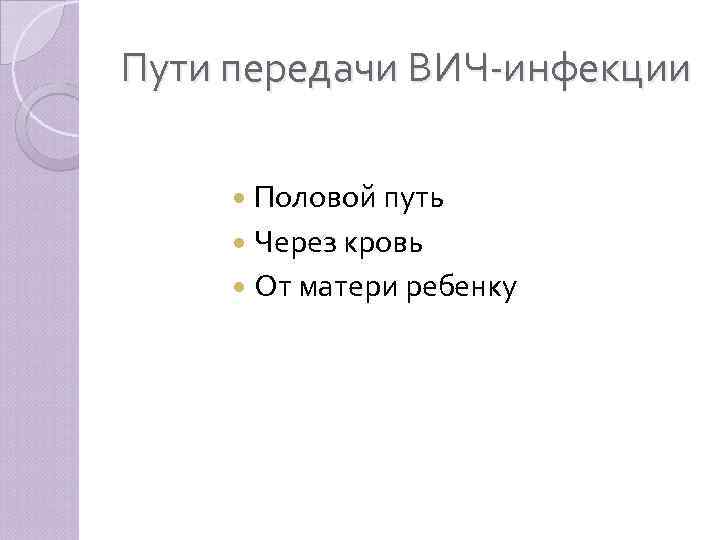 Пути передачи ВИЧ-инфекции

- Половой путь
- Через кровь
- От матери ребенку